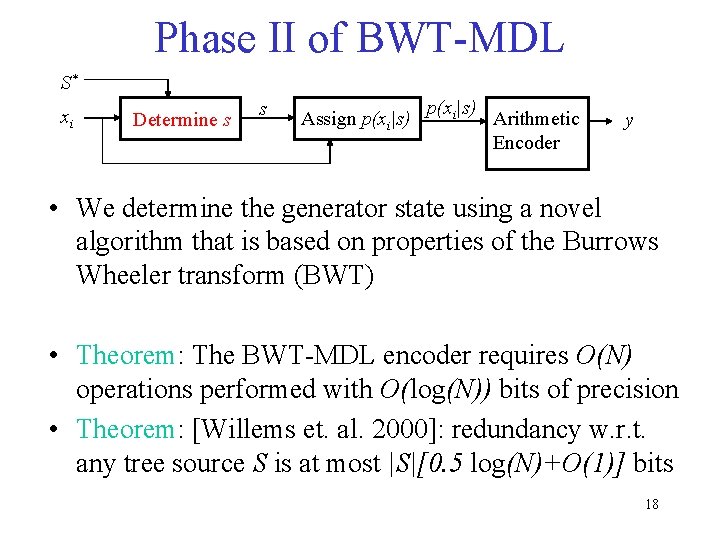 Phase II of BWT-MDL

$S^*$

$x_i$

Determine $s$

$s$

Assign $p(x_i|s)$

$p(x_i|s)$

Arithmetic Encoder

$y$

• We determine the generator state using a novel algorithm that is based on properties of the Burrows Wheeler transform (BWT)

• Theorem: The BWT-MDL encoder requires $O(N)$ operations performed with $O(\log(N))$ bits of precision

• Theorem: [Willems et. al. 2000]: redundancy w.r.t. any tree source $S$ is at most $|S|[0.5 \log(N)+O(1)]$ bits

18